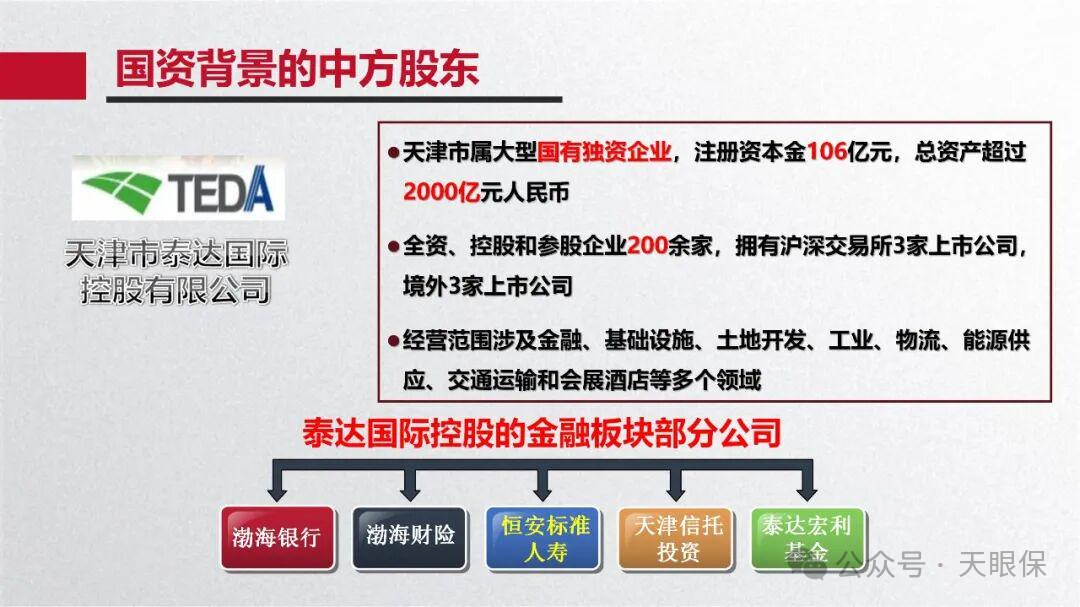 国资背景的中方股东

TEDA

天津市泰达国际控股有限公司

●天津市属大型国有独资企业，注册资本金106亿元，总资产超过2000亿元人民币

●全资、控股和参股企业200余家，拥有沪深交易所3家上市公司，境外3家上市公司

●经营范围涉及金融、基础设施、土地开发、工业、物流、能源供应、交通运输和会展酒店等多个领域

泰达国际控股的金融板块部分公司

渤海银行

渤海财险

恒安标准人寿

天津信托投资

泰达宏利基金

公众号 · 天眼保